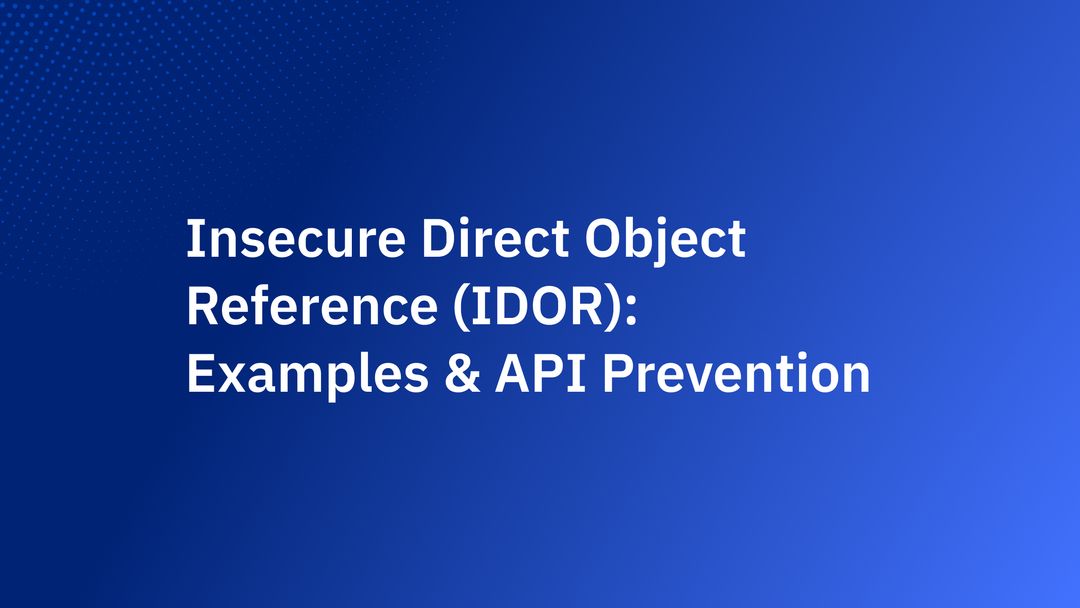 Insecure Direct Object Reference (IDOR): Examples & API Prevention